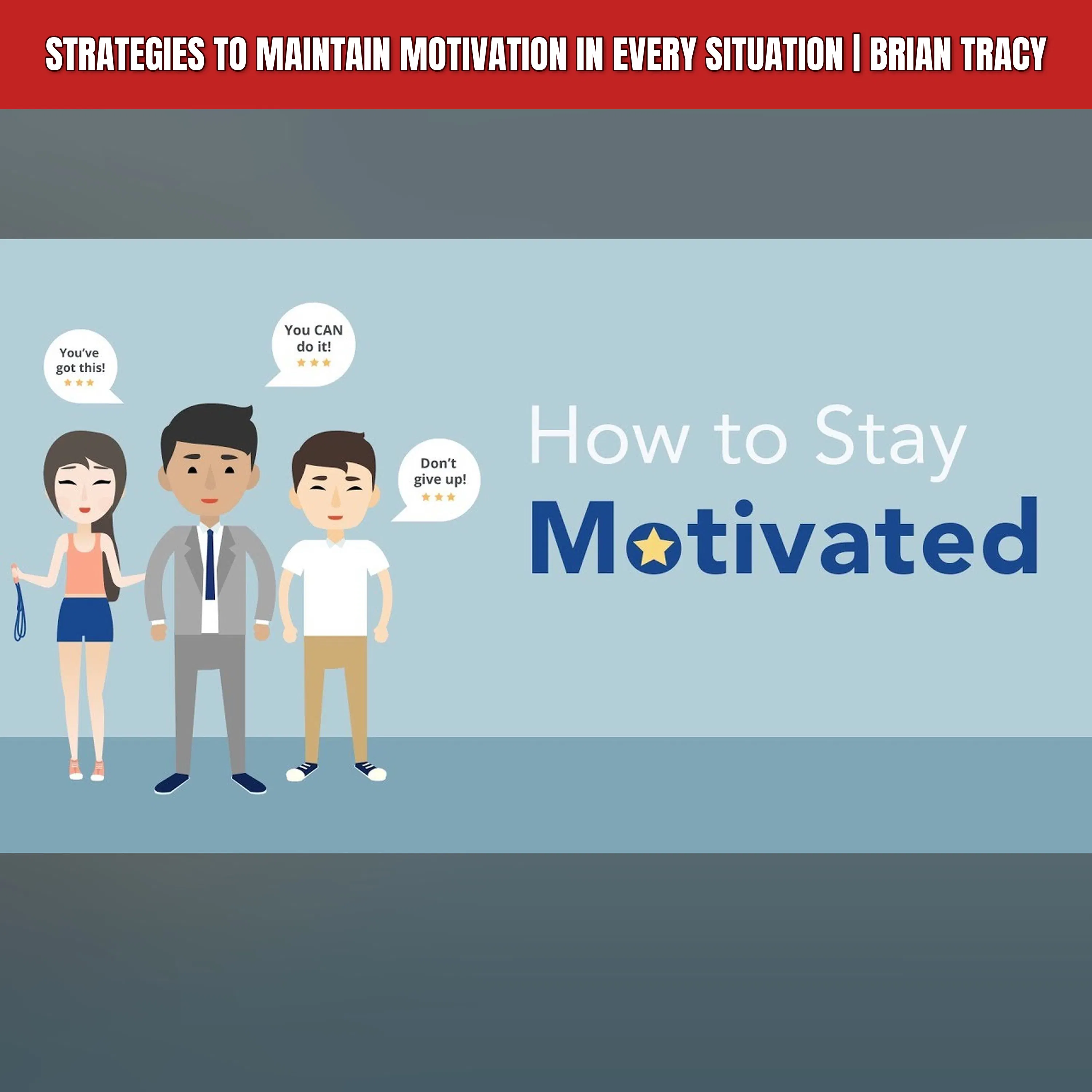 STRATEGIES TO MAINTAIN MOTIVATION IN EVERY SITUATION | BRIAN TRACY

You've got this!

You CAN do it!

Don't give up!

How to Stay Motivated